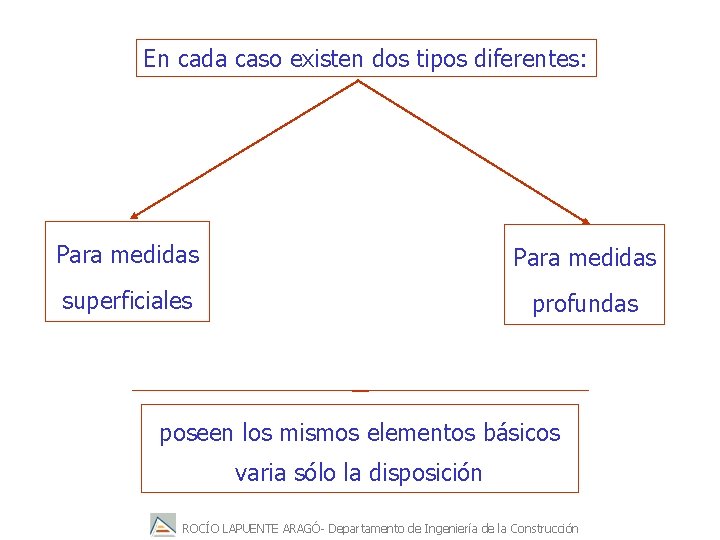 En cada caso existen dos tipos diferentes:

Para medidas superficiales

Para medidas profundas

poseen los mismos elementos básicos varia sólo la disposición

ROCÍO LAPUENTE ARAGÓ- Departamento de Ingeniería de la Construcción